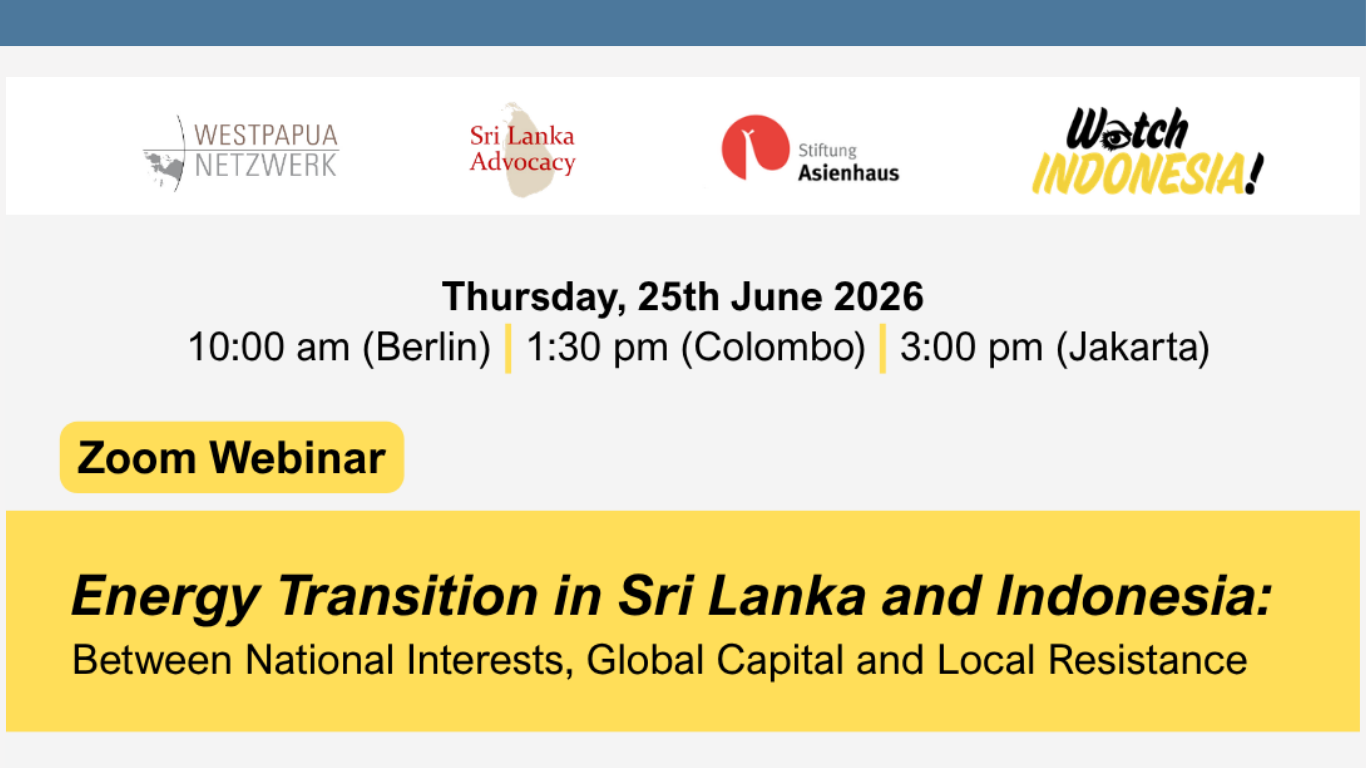 WESTPAPUA NETZWERK

Sri Lanka Advocacy

Stiftung Asienhaus

Watch INDONESIA!

Thursday, 25th June 2026
10:00 am (Berlin) | 1:30 pm (Colombo) | 3:00 pm (Jakarta)

Zoom Webinar

Energy Transition in Sri Lanka and Indonesia:
Between National Interests, Global Capital and Local Resistance